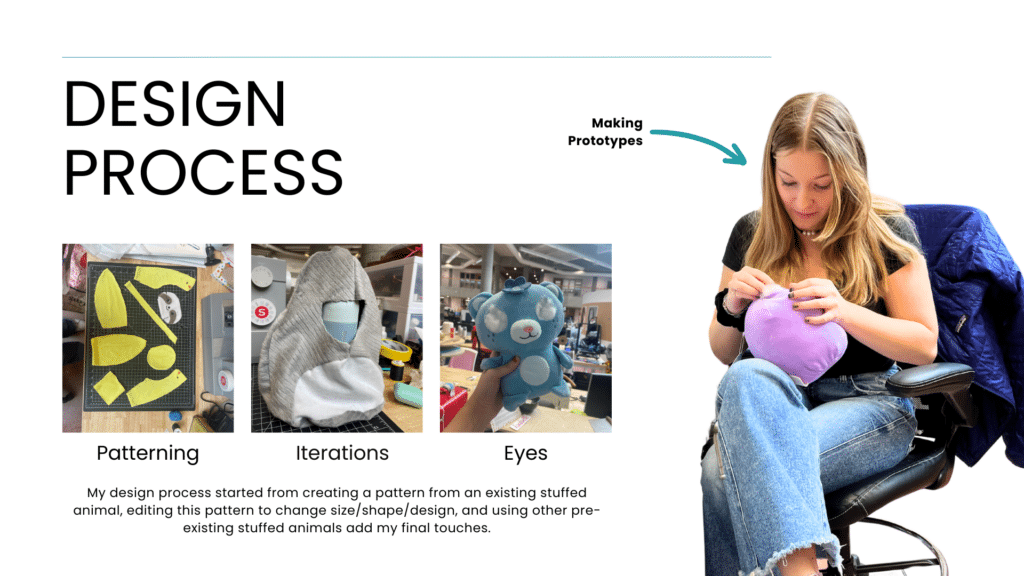 DESIGN PROCESS

Making Prototypes

Patterning

Iterations

Eyes

My design process started from creating a pattern from an existing stuffed animal, editing this pattern to change size/shape/design, and using other pre-existing stuffed animals add my final touches.